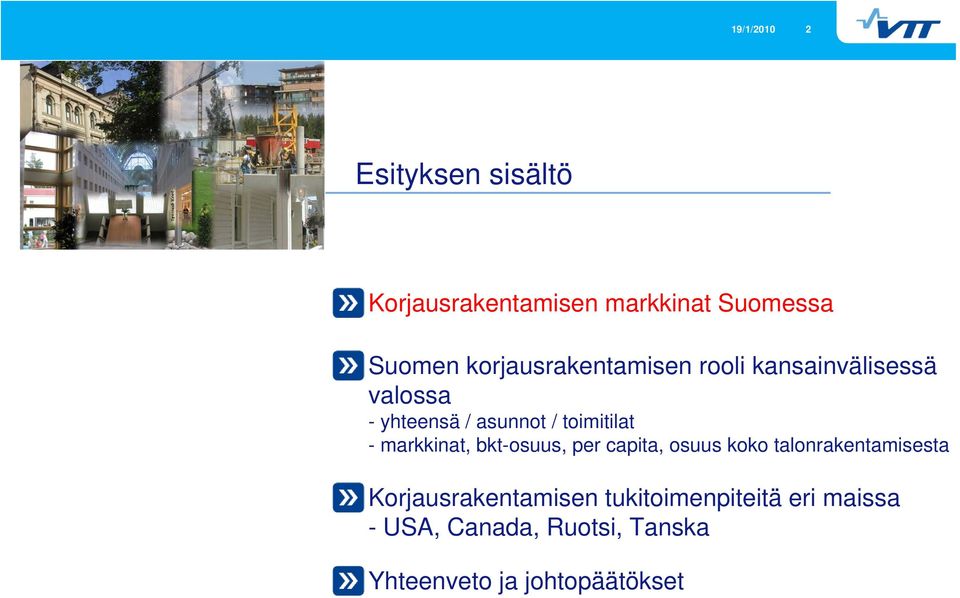 19/1/2010 2

VTT

Esityksen sisältö

Korjausrakentamisen markkinat Suomessa

Suomen korjausrakentamisen rooli kansainvälisessä valossa
- yhteensä / asunnot / toimitilat
- markkinat, bkt-osuus, per capita, osuus koko talonrakentamisesta

Korjausrakentamisen tukitoimenpiteitä eri maissa
- USA, Canada, Ruotsi, Tanska

Yhteenveto ja johtopäätökset